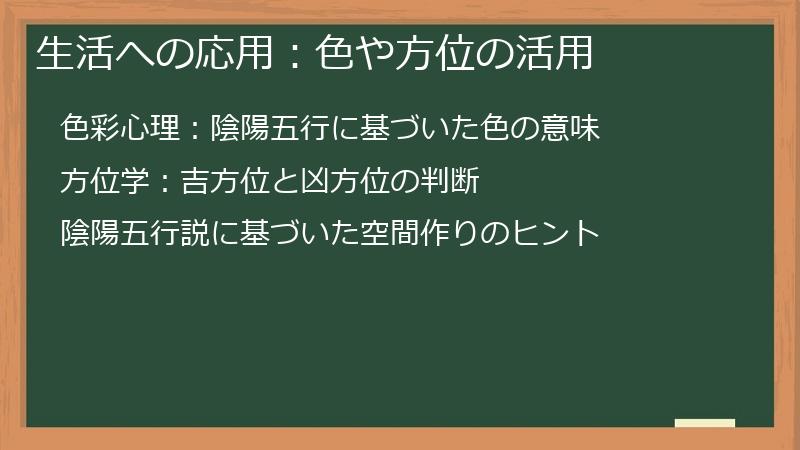 生活への応用：色や方位の活用

色彩心理：陰陽五行に基づいた色の意味

方位学：吉方位と凶方位の判断

陰陽五行説に基づいた空間作りのヒント